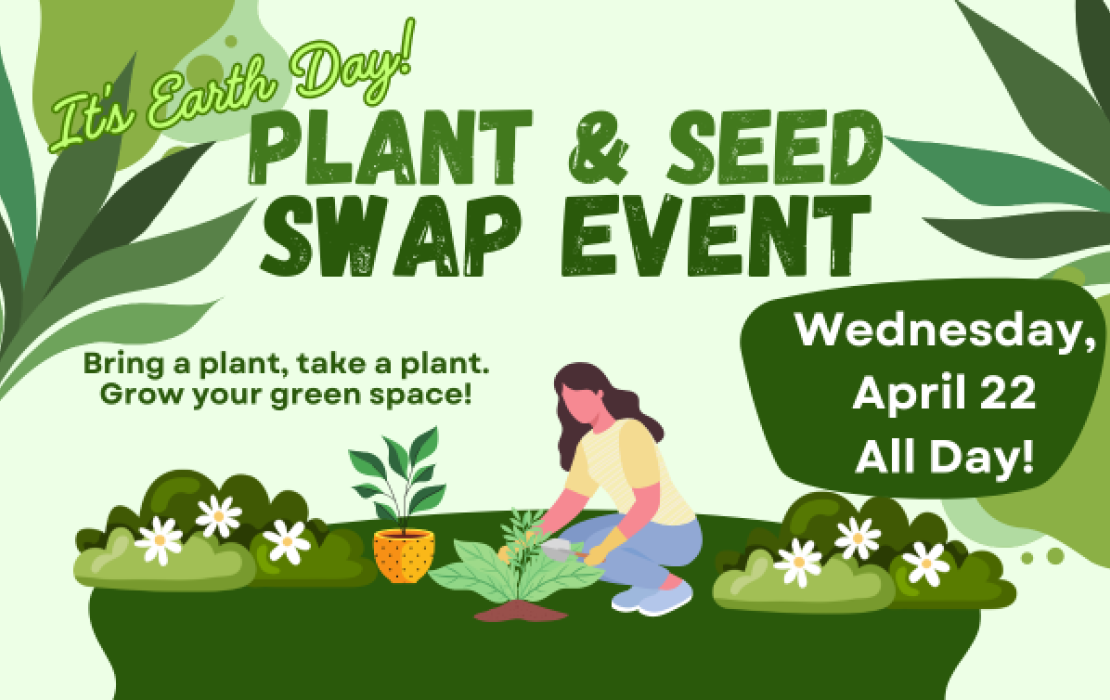 It's Earth Day!

PLANT & SEED SWAP EVENT

Bring a plant, take a plant. Grow your green space!

Wednesday, April 22 All Day!